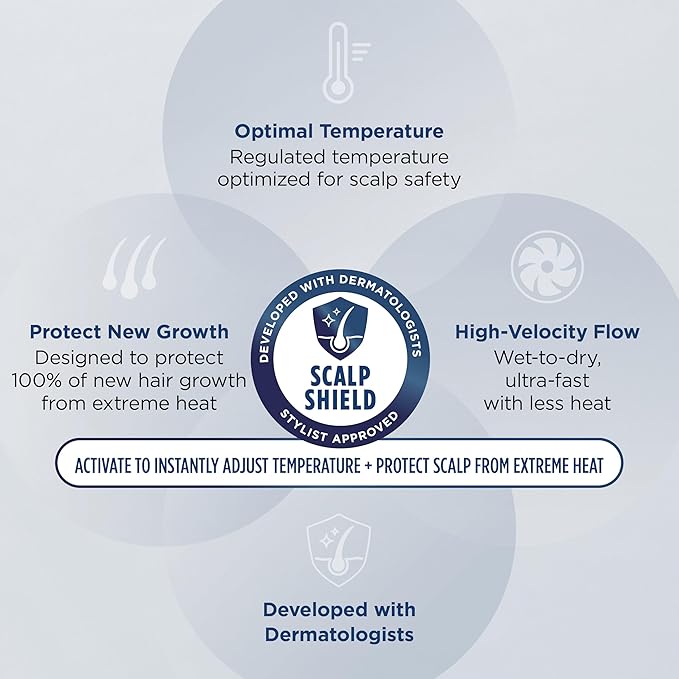 Optimal Temperature
Regulated temperature optimized for scalp safety

Protect New Growth
Designed to protect 100% of new hair growth from extreme heat

DEVELOPED WITH DERMATOLOGISTS
SCALP SHIELD
STYLIST APPROVED

High-Velocity Flow
Wet-to-dry, ultra-fast with less heat

ACTIVATE TO INSTANTLY ADJUST TEMPERATURE + PROTECT SCALP FROM EXTREME HEAT

Developed with Dermatologists